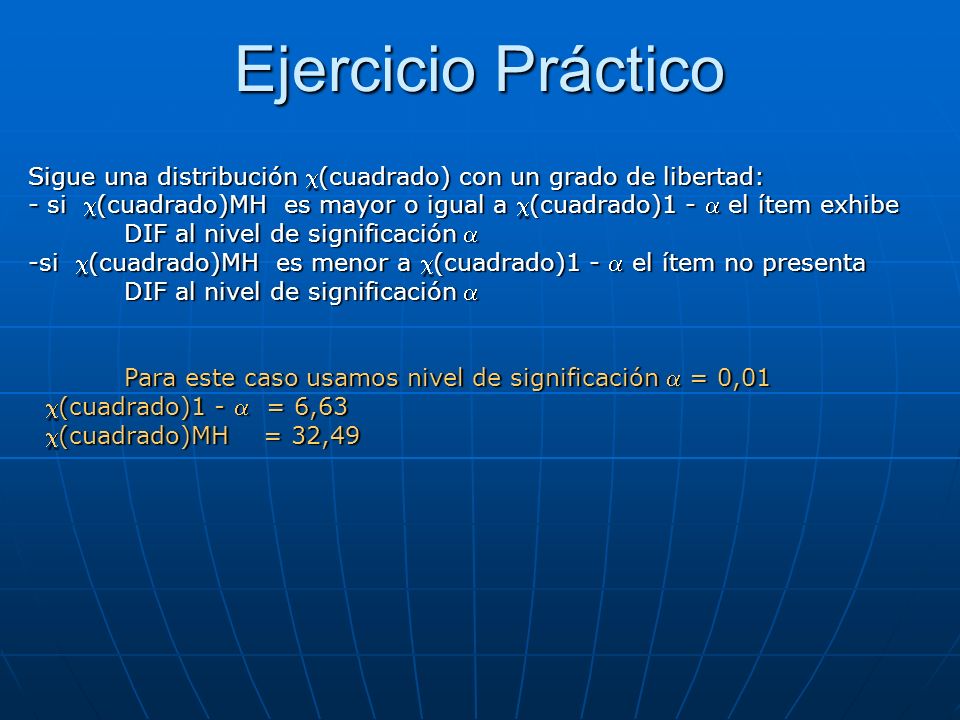 Ejercicio Práctico

Sigue una distribución $\chi$(cuadrado) con un grado de libertad:
- si $\chi$(cuadrado)MH es mayor o igual a $\chi$(cuadrado)1 - $\alpha$ el ítem exhibe DIF al nivel de significación $\alpha$
-si $\chi$(cuadrado)MH es menor a $\chi$(cuadrado)1 - $\alpha$ el ítem no presenta DIF al nivel de significación $\alpha$

Para este caso usamos nivel de significación $\alpha$ = 0,01
$\chi$(cuadrado)1 - $\alpha$ = 6,63
$\chi$(cuadrado)MH = 32,49